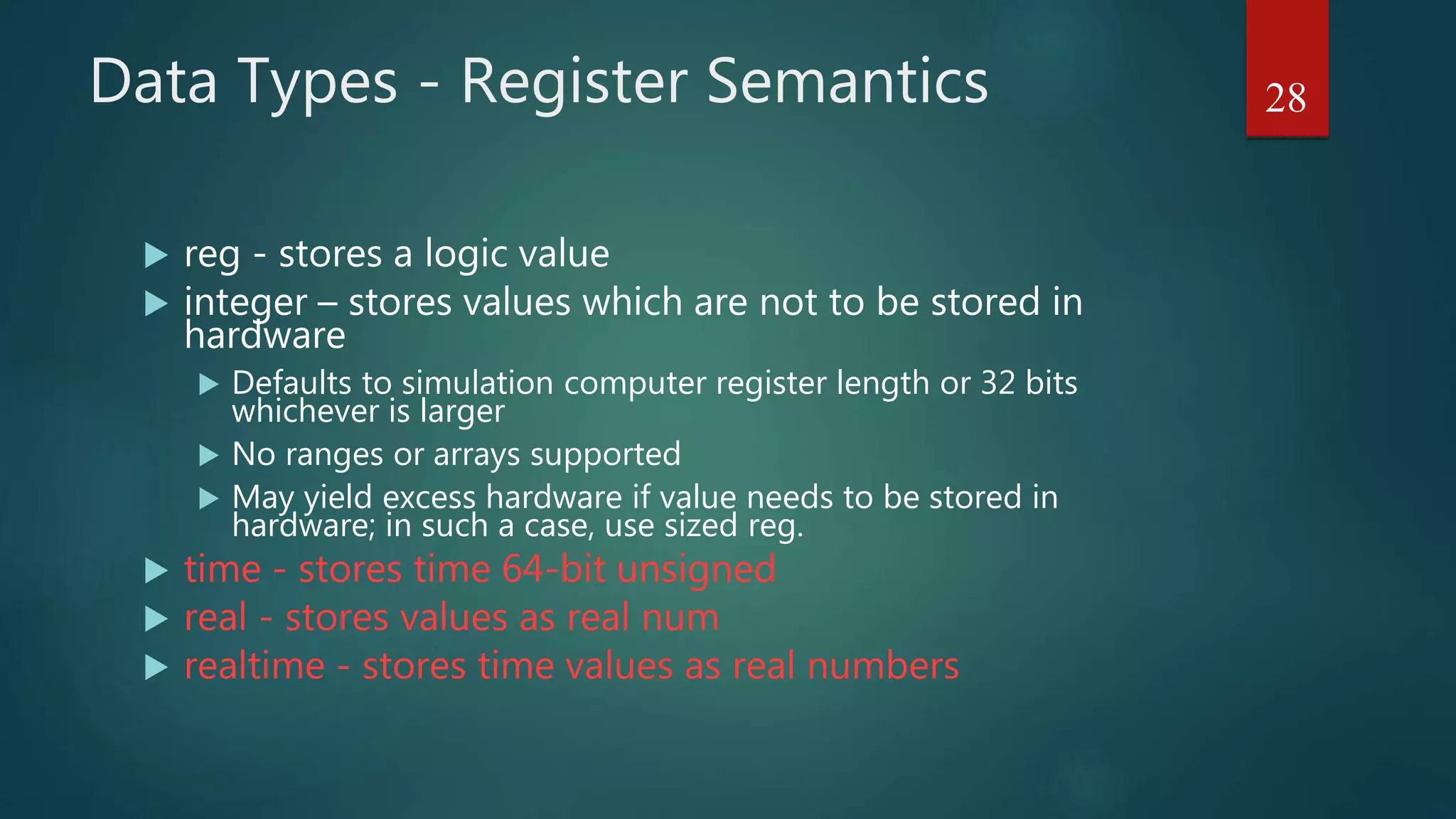 Data Types - Register Semantics

28

reg - stores a logic value

integer – stores values which are not to be stored in hardware

Defaults to simulation computer register length or 32 bits whichever is larger

No ranges or arrays supported

May yield excess hardware if value needs to be stored in hardware; in such a case, use sized reg.

time - stores time 64-bit unsigned

real - stores values as real num

realtime - stores time values as real numbers